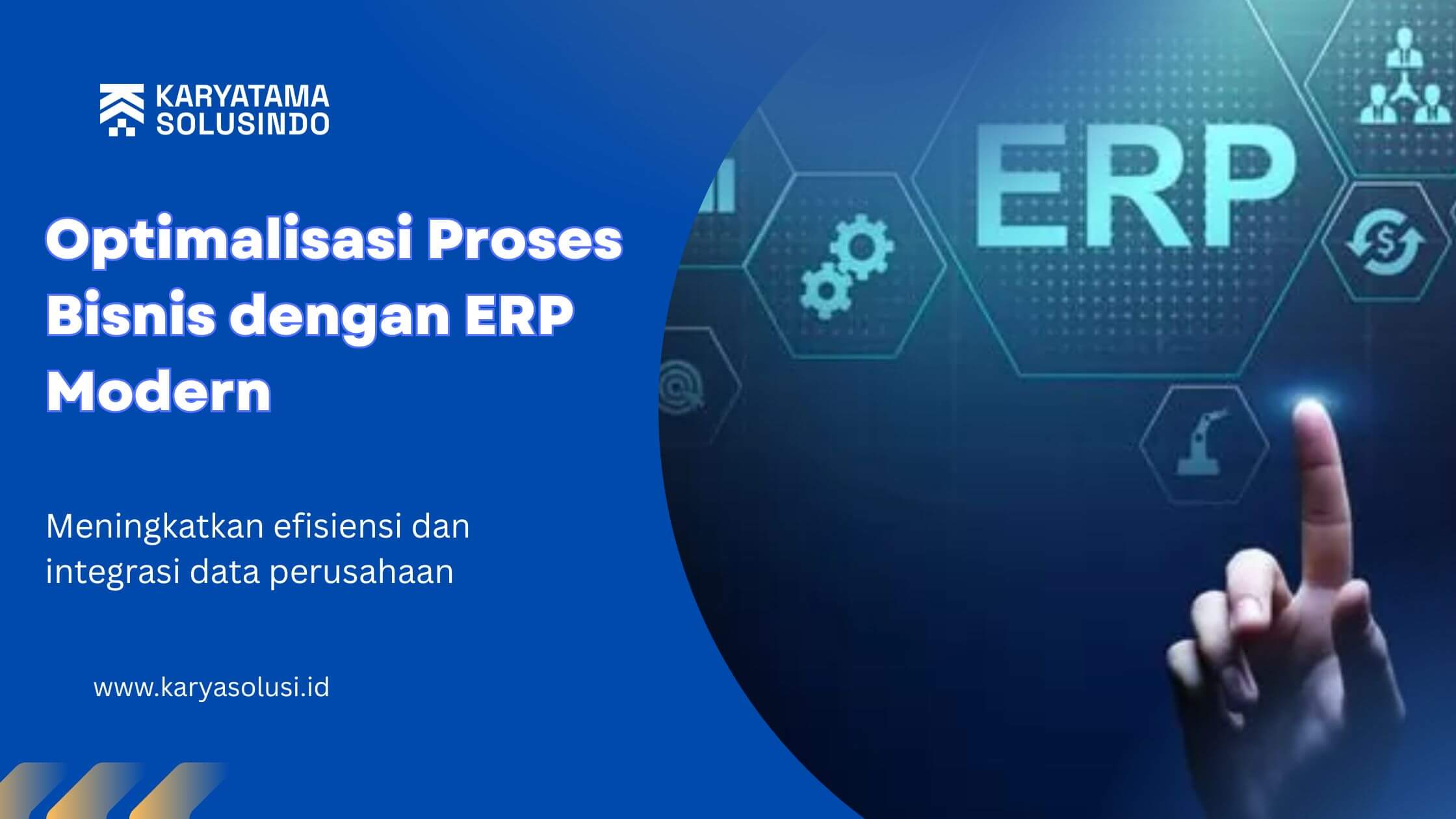 KARYATAMA SOLUSINDO

Optimalisasi Proses Bisnis dengan ERP Modern

Meningkatkan efisiensi dan integrasi data perusahaan

www.karyasolusi.id

ERP